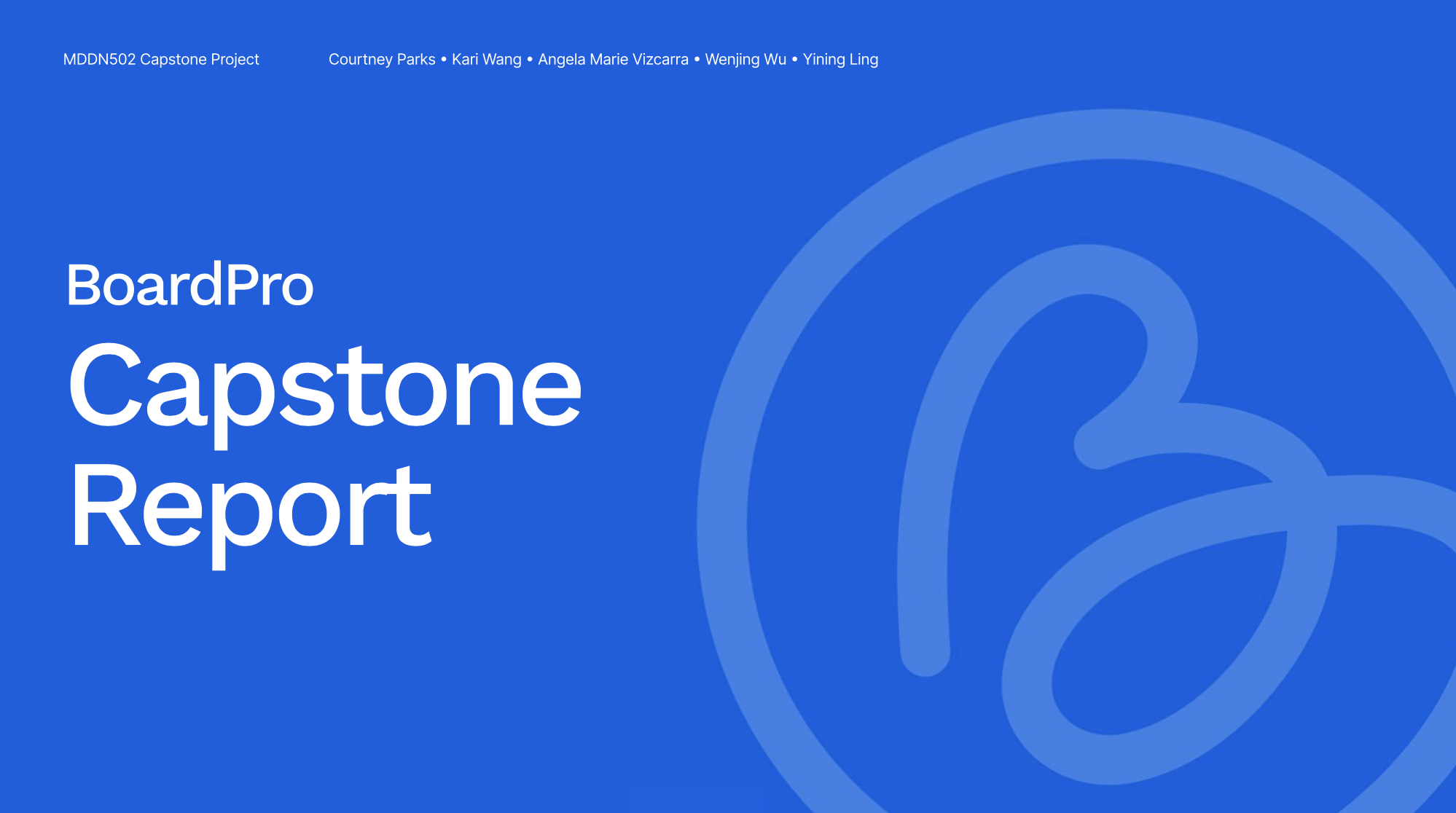 MDDN502 Capstone Project

Courtney Parks • Kari Wang • Angela Marie Vizcarra • Wenjing Wu • Yining Ling

BoardPro

Capstone Report